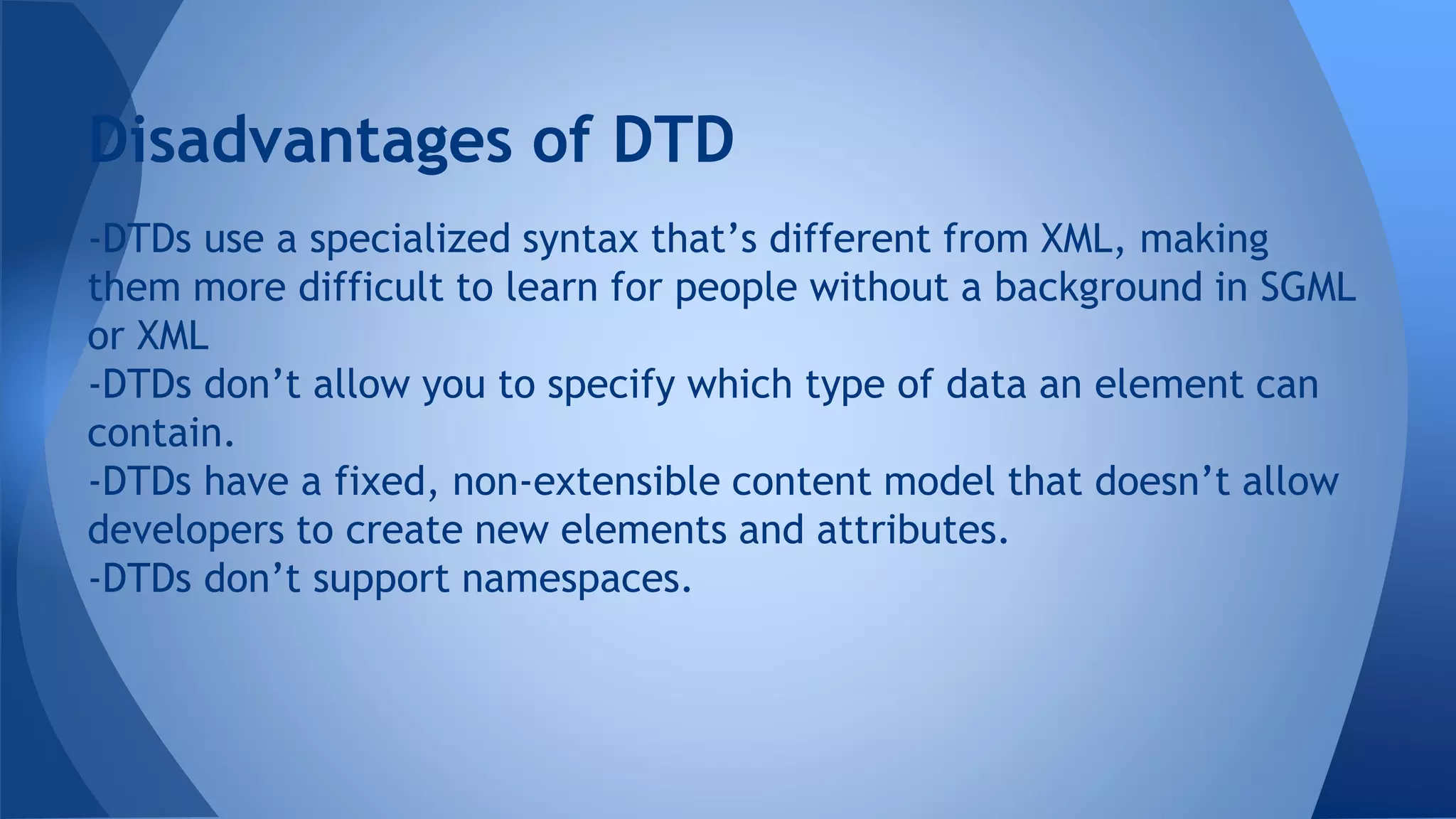 Disadvantages of DTD

-DTDs use a specialized syntax that’s different from XML, making them more difficult to learn for people without a background in SGML or XML
-DTDs don’t allow you to specify which type of data an element can contain.
-DTDs have a fixed, non-extensible content model that doesn’t allow developers to create new elements and attributes.
-DTDs don’t support namespaces.